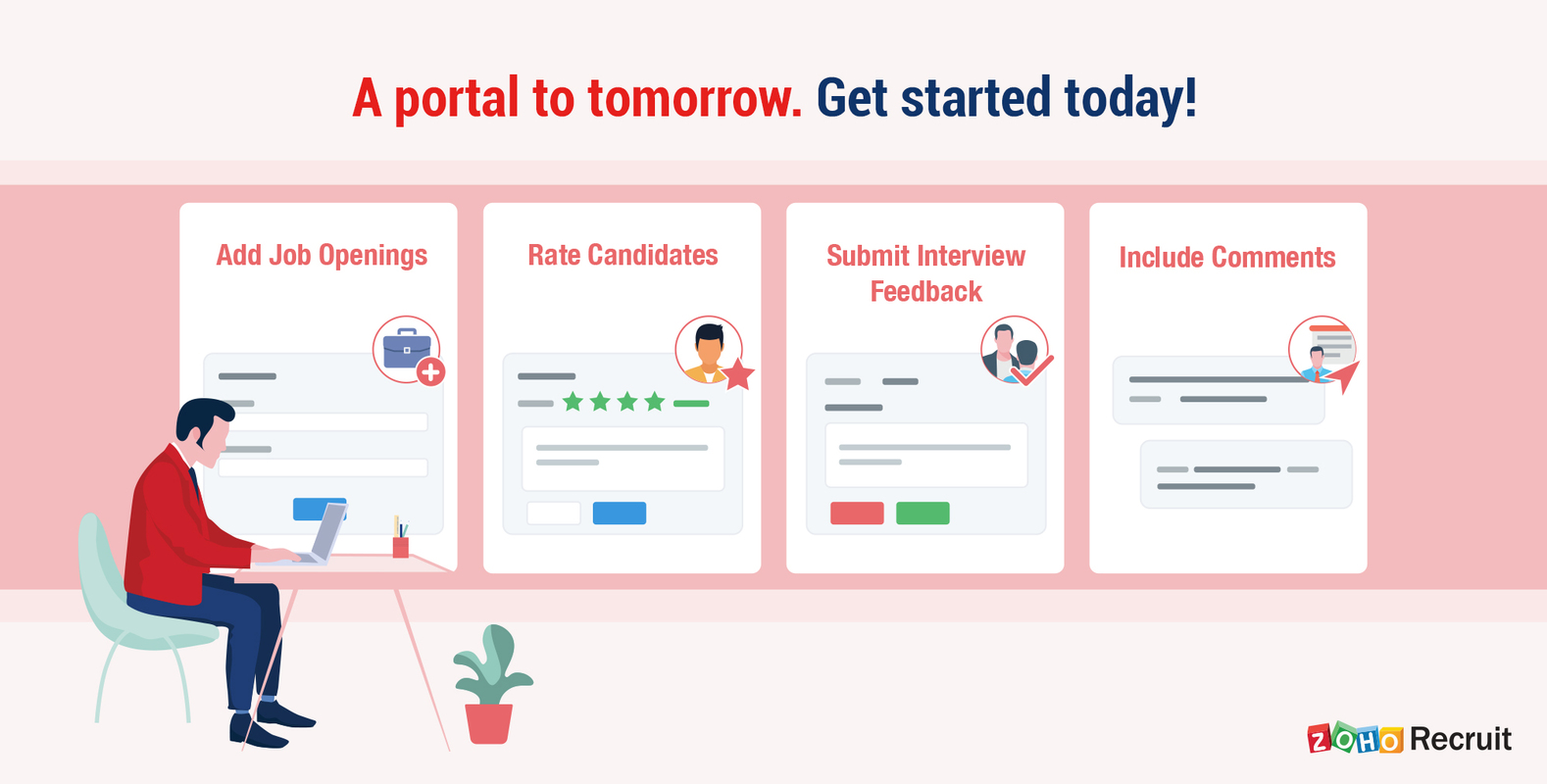 A portal to tomorrow. Get started today!

Add Job Openings

Rate Candidates

Submit Interview Feedback

Include Comments

ZOHO Recruit